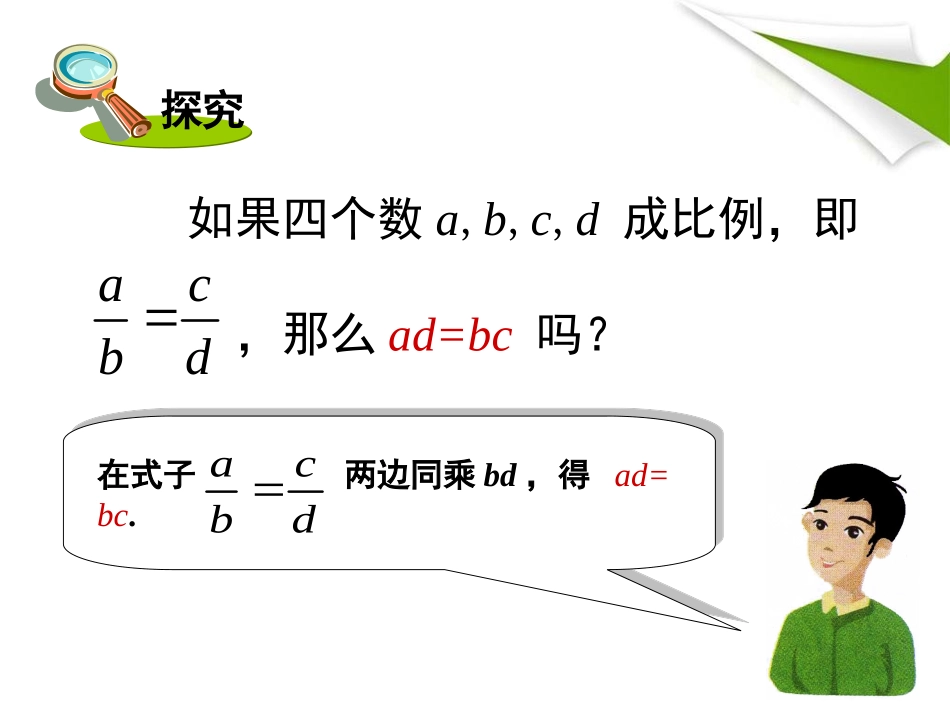 探究

如果四个数 $a, b, c, d$ 成比例，即 $\frac{a}{b}=\frac{c}{d}$，那么 $ad=bc$ 吗？

在式子 $\frac{a}{b}=\frac{c}{d}$ 两边同乘 $bd$，得 $ad=bc$.